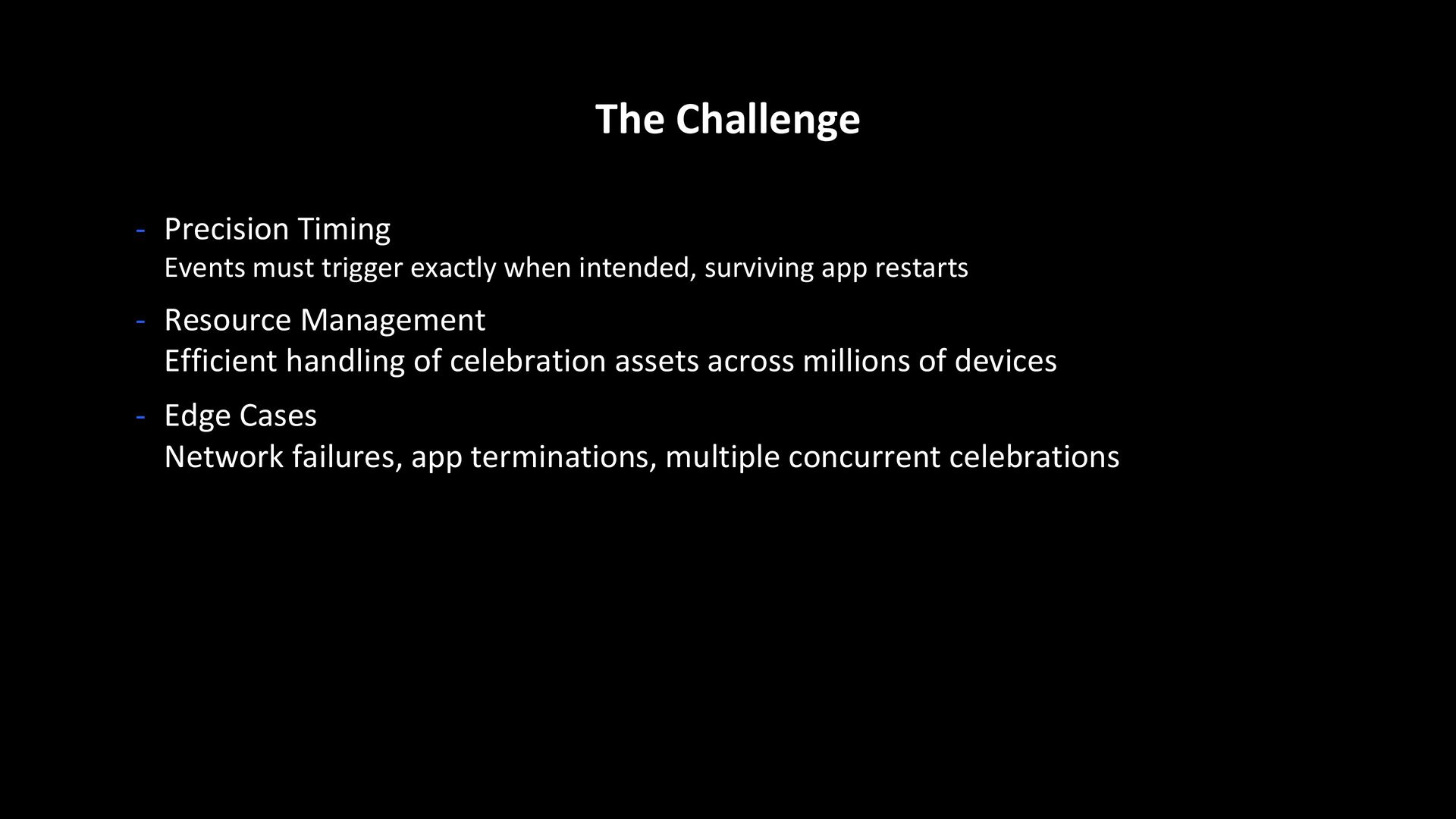 The Challenge

- Precision Timing
Events must trigger exactly when intended, surviving app restarts

- Resource Management
Efficient handling of celebration assets across millions of devices

- Edge Cases
Network failures, app terminations, multiple concurrent celebrations